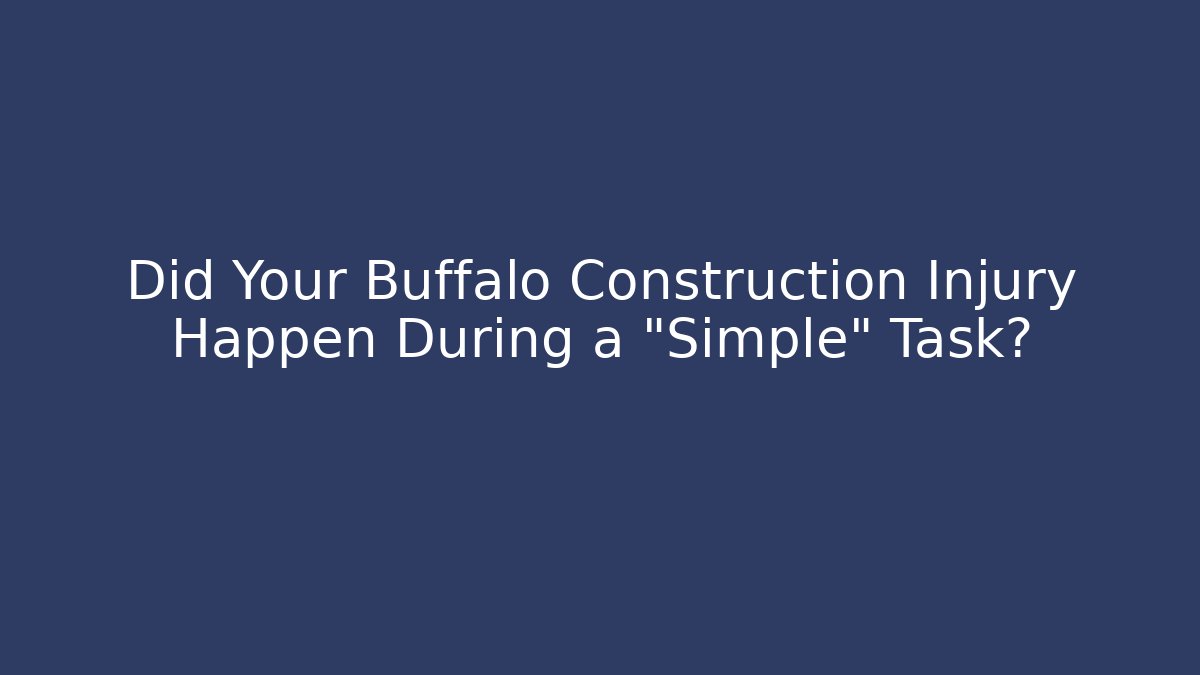 Did Your Buffalo Construction Injury Happen During a "Simple" Task?